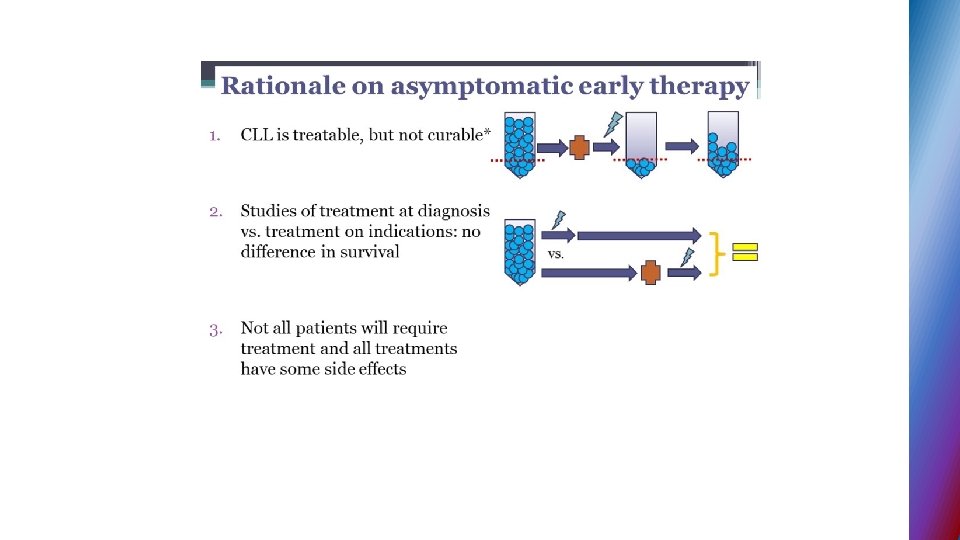 Rationale on asymptomatic early therapy

1. CLL is treatable, but not curable*

2. Studies of treatment at diagnosis vs. treatment on indications: no difference in survival

vs.

3. Not all patients will require treatment and all treatments have some side effects